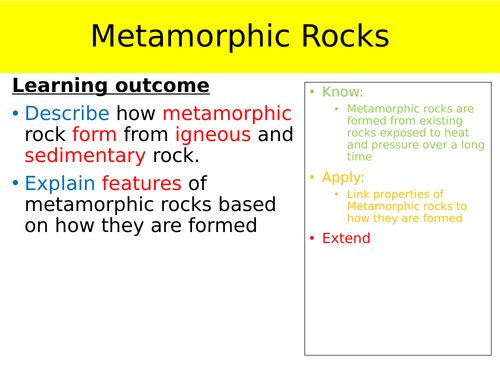 Metamorphic Rocks

Learning outcome

• Describe how metamorphic rock form from igneous and sedimentary rock.

• Explain features of metamorphic rocks based on how they are formed

• Know:
  • Metamorphic rocks are formed from existing rocks exposed to heat and pressure over a long time

• Apply:
  • Link properties of Metamorphic rocks to how they are formed

• Extend